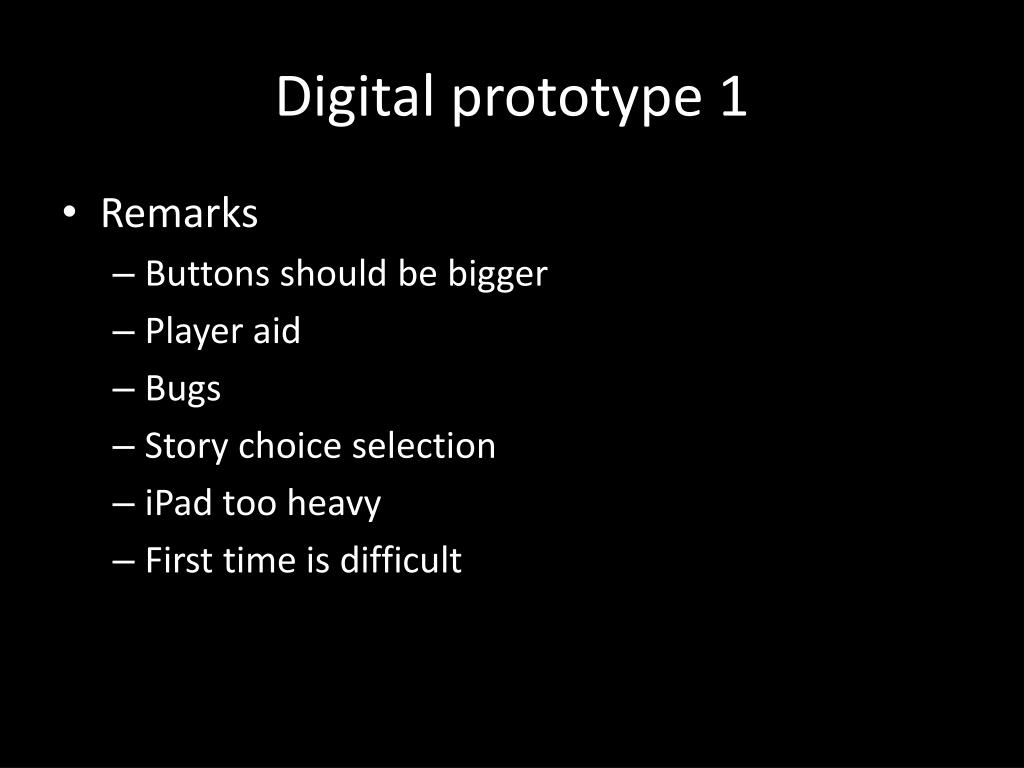 Digital prototype 1

• Remarks
– Buttons should be bigger
– Player aid
– Bugs
– Story choice selection
– iPad too heavy
– First time is difficult